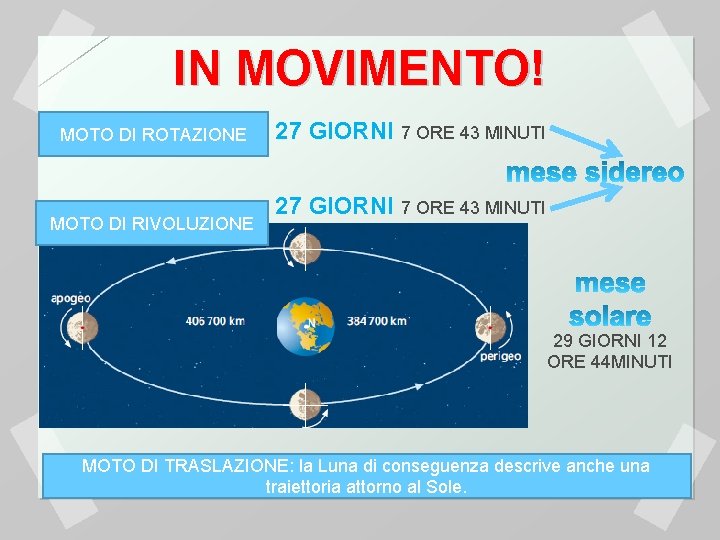 IN MOVIMENTO!

MOTO DI ROTAZIONE

27 GIORNI 7 ORE 43 MINUTI

mese sidereo

MOTO DI RIVOLUZIONE

27 GIORNI 7 ORE 43 MINUTI

apogeo

406 700 km

N

384 700 km

perigeo

mese solare

29 GIORNI 12 ORE 44MINUTI

MOTO DI TRASLAZIONE: la Luna di conseguenza descrive anche una traiettoria attorno al Sole.